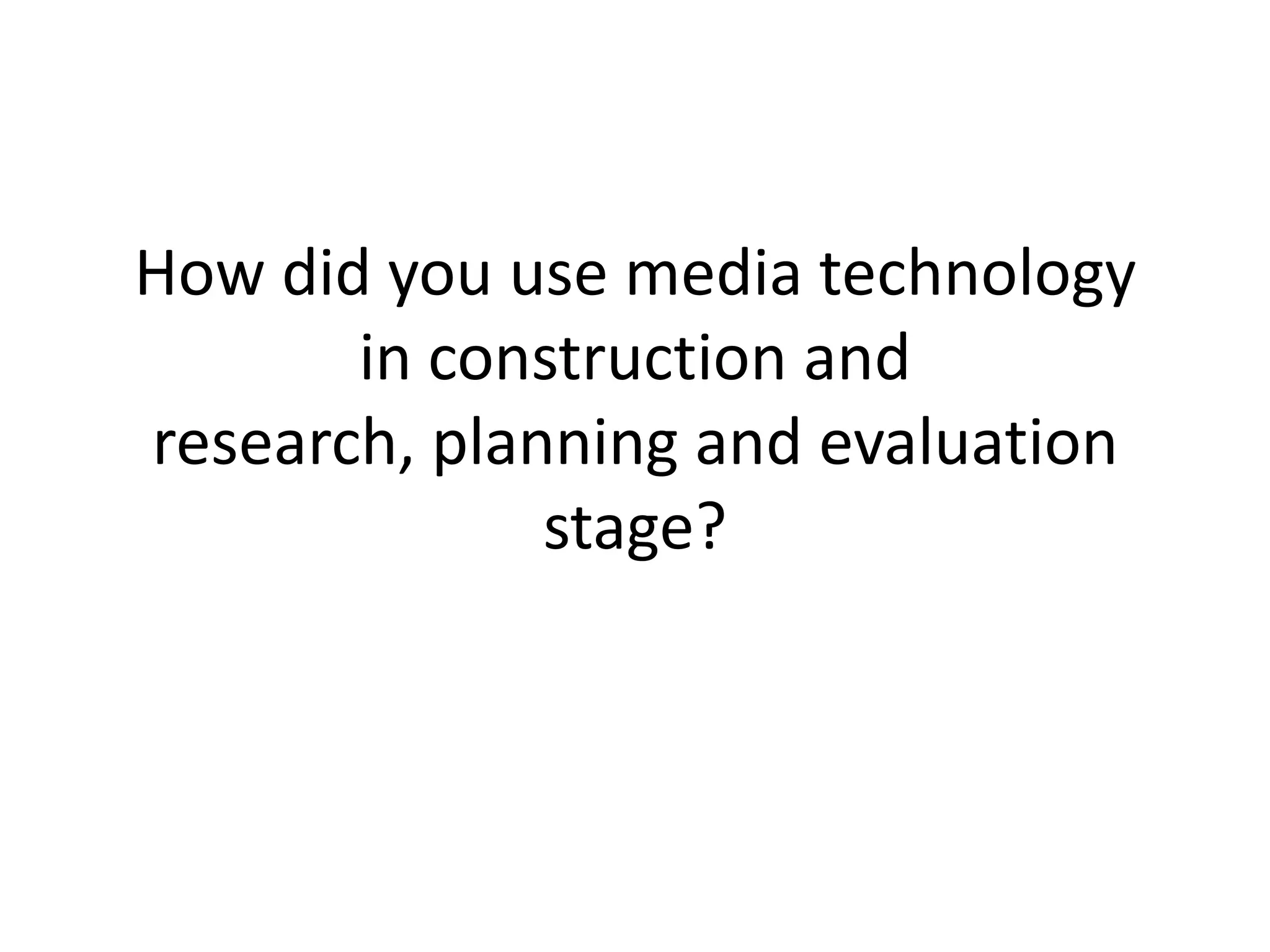 How did you use media technology in construction and research, planning and evaluation stage?